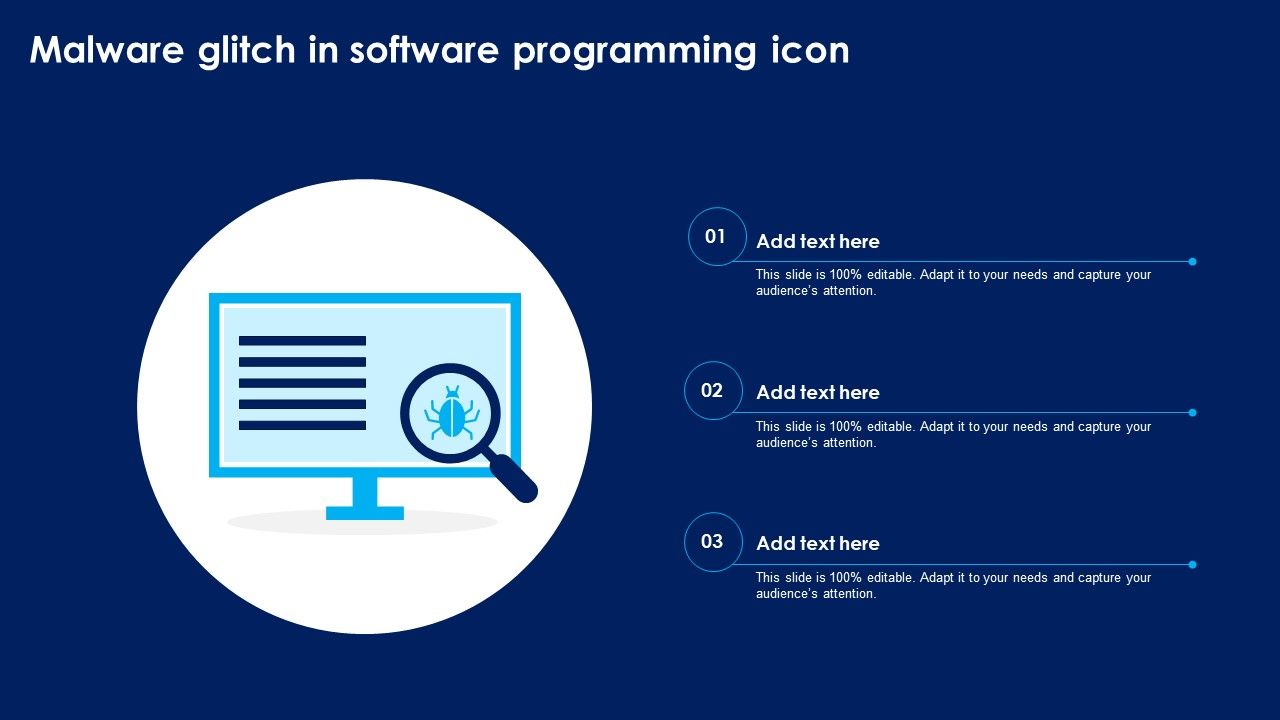 Malware glitch in software programming icon

01
Add text here
This slide is 100% editable. Adapt it to your needs and capture your audience's attention.

02
Add text here
This slide is 100% editable. Adapt it to your needs and capture your audience's attention.

03
Add text here
This slide is 100% editable. Adapt it to your needs and capture your audience's attention.